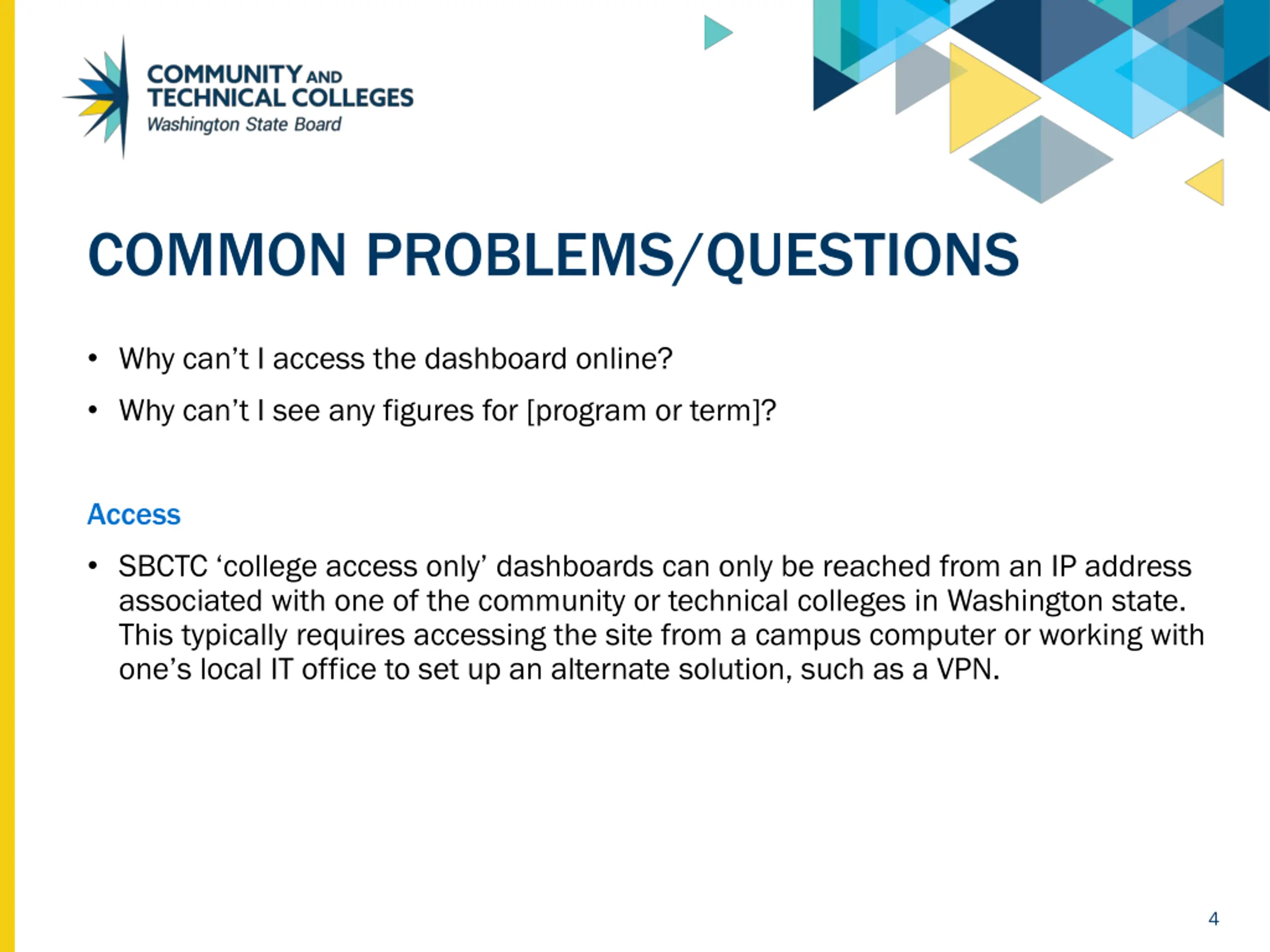 COMMUNITY AND TECHNICAL COLLEGES
Washington State Board

COMMON PROBLEMS/QUESTIONS

• Why can’t I access the dashboard online?
• Why can’t I see any figures for [program or term]?

Access

• SBCTC ‘college access only’ dashboards can only be reached from an IP address associated with one of the community or technical colleges in Washington state. This typically requires accessing the site from a campus computer or working with one’s local IT office to set up an alternate solution, such as a VPN.

4